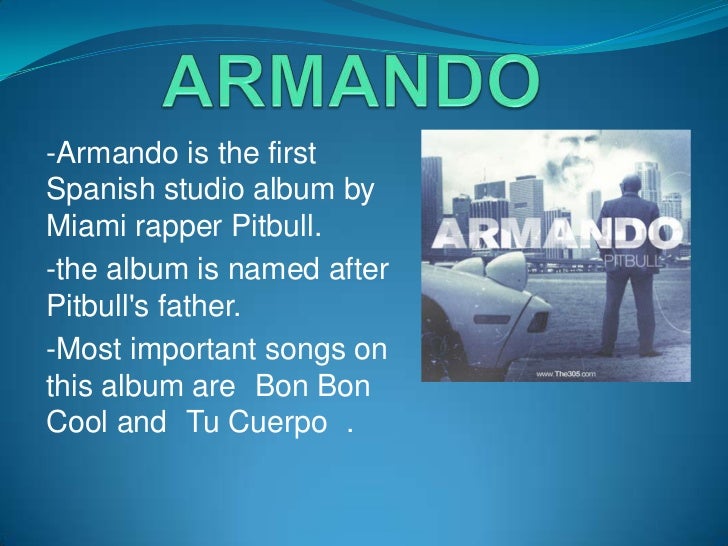 ARMANDO

-Armando is the first Spanish studio album by Miami rapper Pitbull.

-the album is named after Pitbull's father.

-Most important songs on this album are Bon Bon Cool and Tu Cuerpo .

ARMANDO
PITBULL
www.The305.com